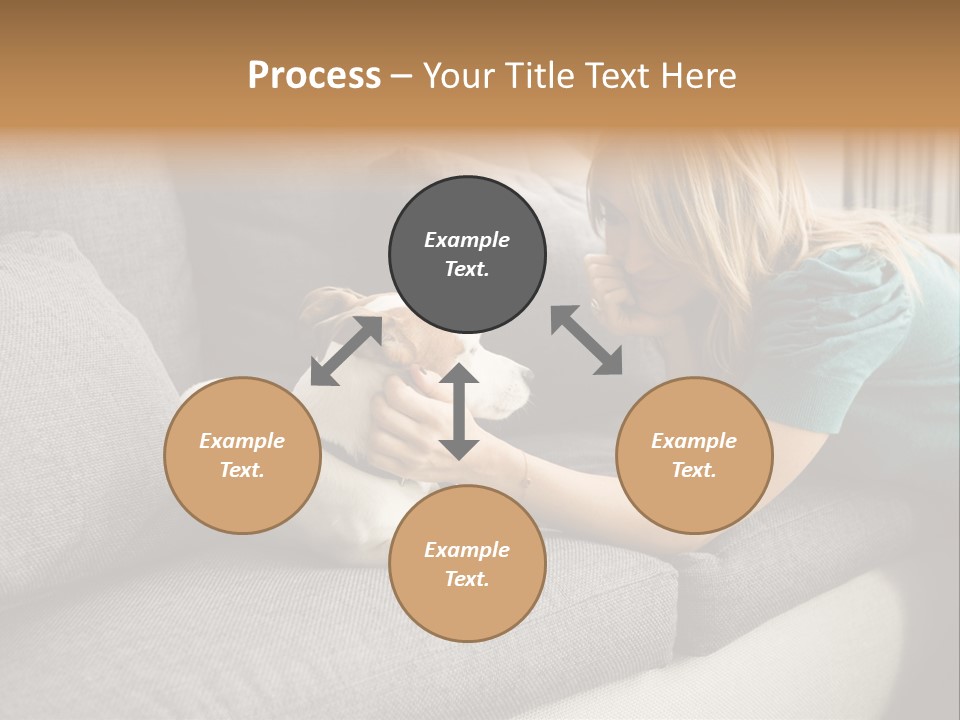 Process – Your Title Text Here

Example Text.

Example Text.

Example Text.

Example Text.